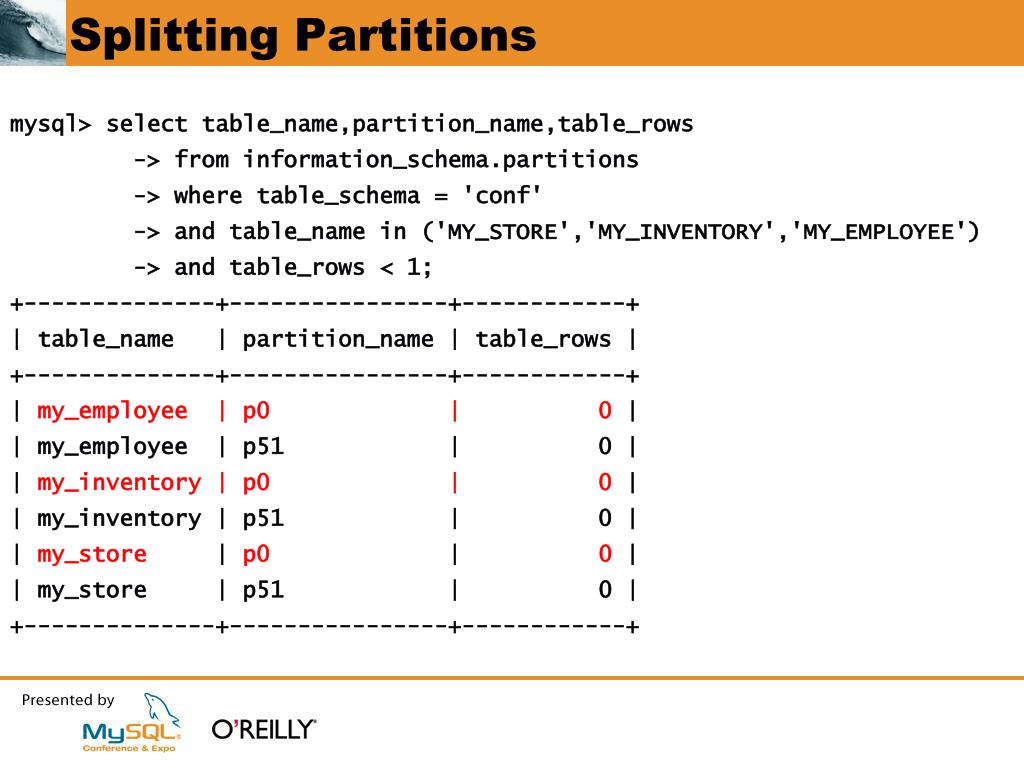 Splitting Partitions

mysql> select table_name,partition_name,table_rows
-> from information_schema.partitions
-> where table_schema = 'conf'
-> and table_name in ('MY_STORE','MY_INVENTORY','MY_EMPLOYEE')
-> and table_rows < 1;

| table_name | partition_name | table_rows |
|---|---|---|
| my_employee | p0 | 0 |
| my_employee | p51 | 0 |
| my_inventory | p0 | 0 |
| my_inventory | p51 | 0 |
| my_store | p0 | 0 |
| my_store | p51 | 0 |

Presented by
MySQL Conference & Expo
O'REILLY